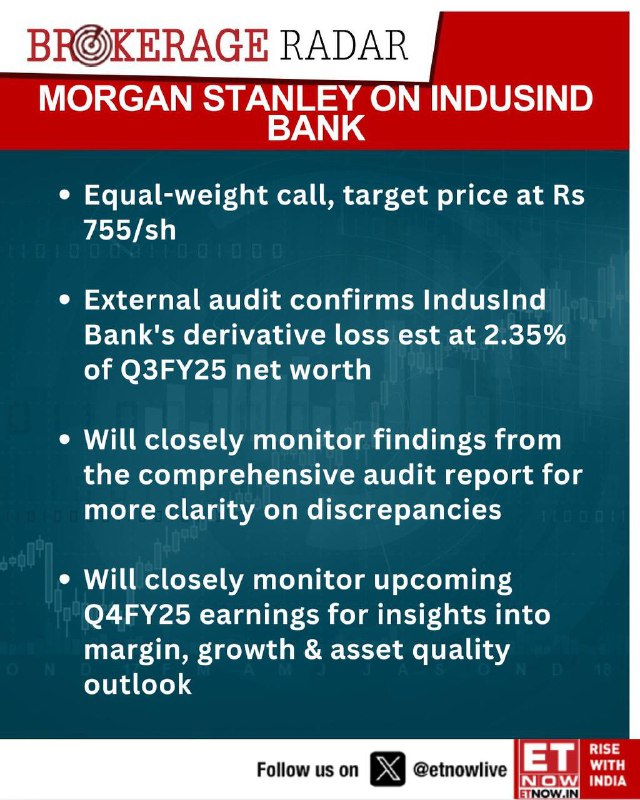 BROKERAGE RADAR

MORGAN STANLEY ON INDUSIND BANK

• Equal-weight call, target price at Rs 755/sh

• External audit confirms IndusInd Bank's derivative loss est at 2.35% of Q3FY25 net worth

• Will closely monitor findings from the comprehensive audit report for more clarity on discrepancies

• Will closely monitor upcoming Q4FY25 earnings for insights into margin, growth & asset quality outlook

Follow us on @etnowlive

ET NOW ETNOW.IN

RISE WITH INDIA